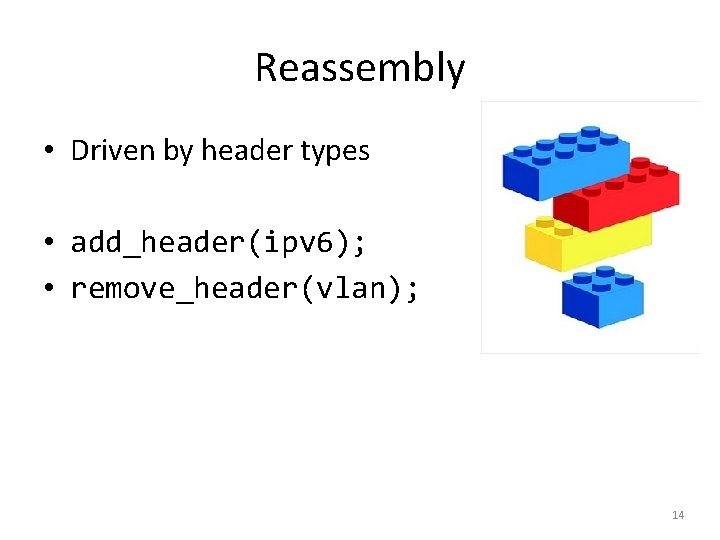 Reassembly

• Driven by header types

• add_header(ipv6);
• remove_header(vlan);

14